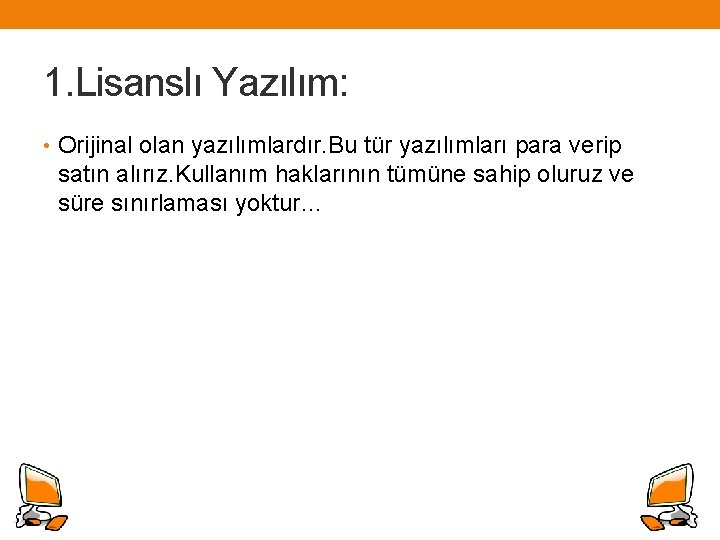 1.Lisanslı Yazılım:

• Orijinal olan yazılımlardır.Bu tür yazılımları para verip satın alırız.Kullanım haklarının tümüne sahip oluruz ve süre sınırlaması yoktur...